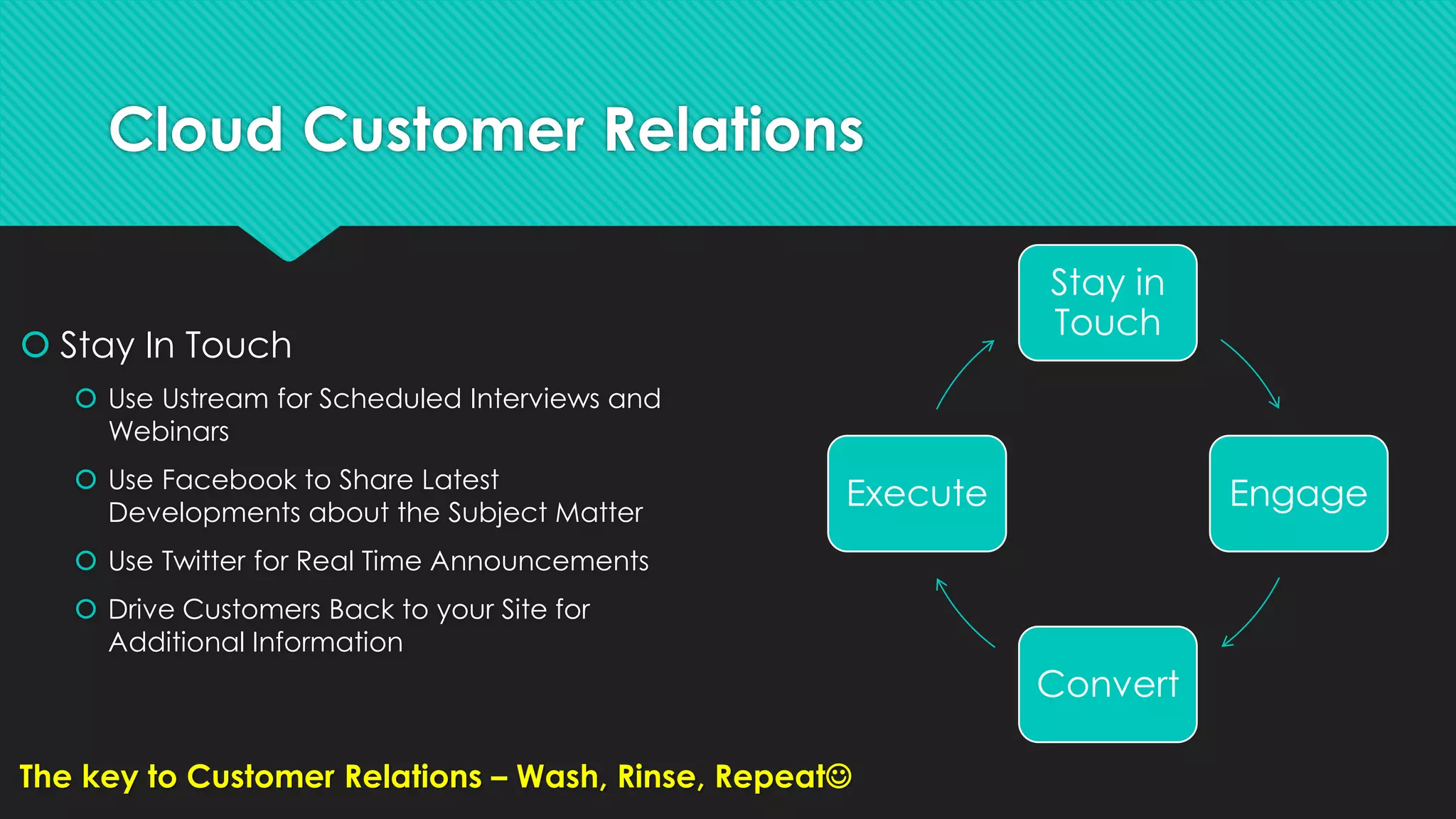 Cloud Customer Relations

Stay In Touch

Use Ustream for Scheduled Interviews and Webinars

Use Facebook to Share Latest Developments about the Subject Matter

Use Twitter for Real Time Announcements

Drive Customers Back to your Site for Additional Information

Stay in Touch

Engage

Convert

Execute

The key to Customer Relations – Wash, Rinse, Repeat☺